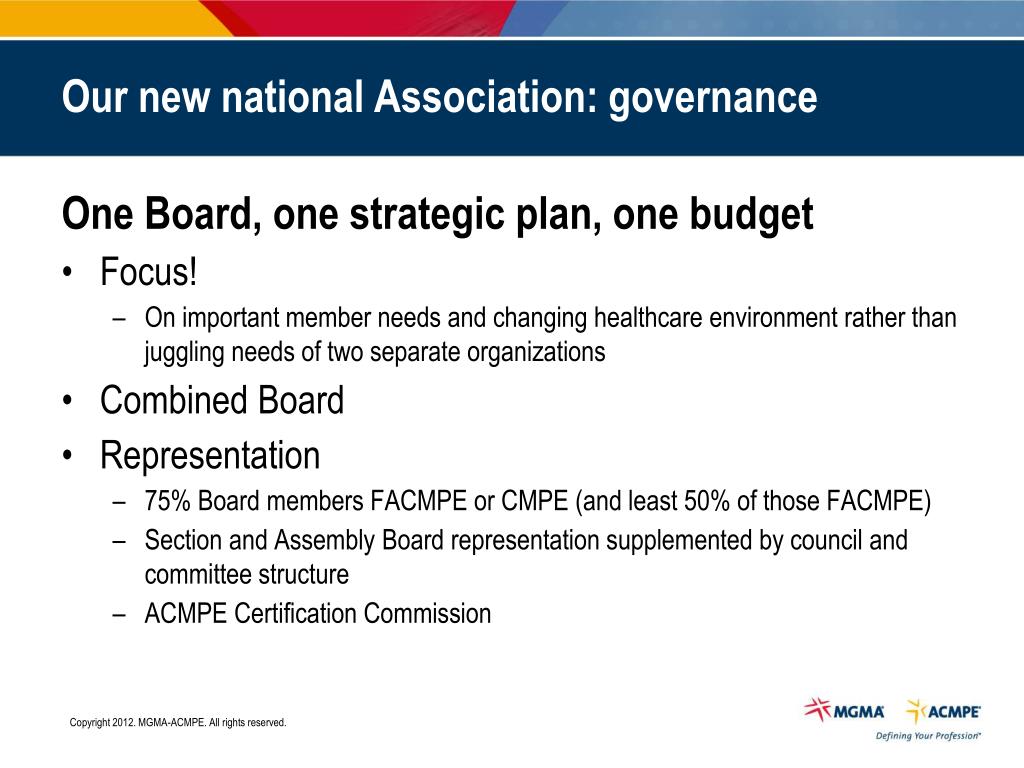 Our new national Association: governance

One Board, one strategic plan, one budget

• Focus!
  – On important member needs and changing healthcare environment rather than juggling needs of two separate organizations
• Combined Board
• Representation
  – 75% Board members FACMPE or CMPE (and least 50% of those FACMPE)
  – Section and Assembly Board representation supplemented by council and committee structure
  – ACMPE Certification Commission

Copyright 2012. MGMA-ACMPE. All rights reserved.

MGMA ACMPE
Defining Your Profession